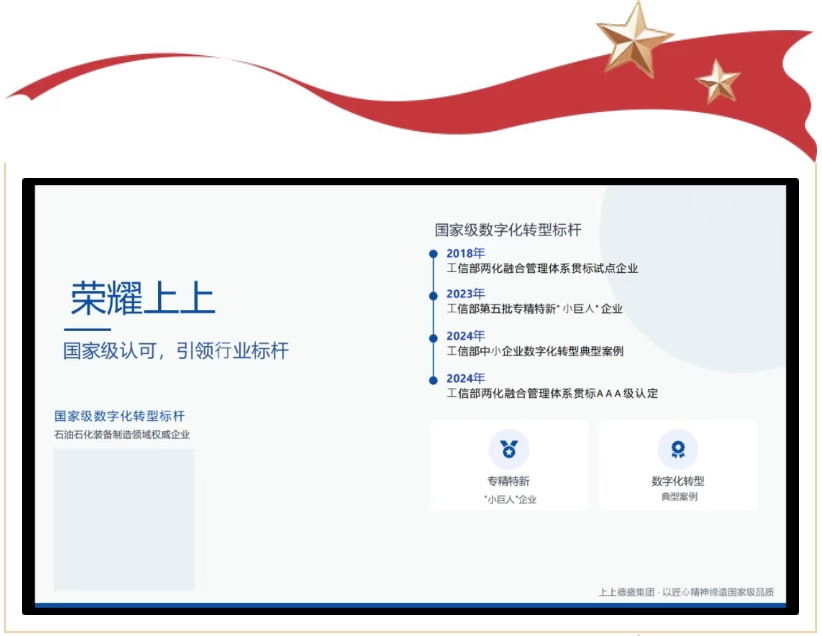 荣耀上上

国家级认可，引领行业标杆

国家级数字化转型标杆

石油石化装备制造领域权威企业

国家级数字化转型标杆

2018年
工信部两化融合管理体系贯标试点企业

2023年
工信部第五批专精特新"小巨人"企业

2024年
工信部中小企业数字化转型典型案例

2024年
工信部两化融合管理体系贯标AAA级认定

专精特新
"小巨人"企业

数字化转型
典型案例

上上德盛集团 · 以匠心精神缔造国家级品质